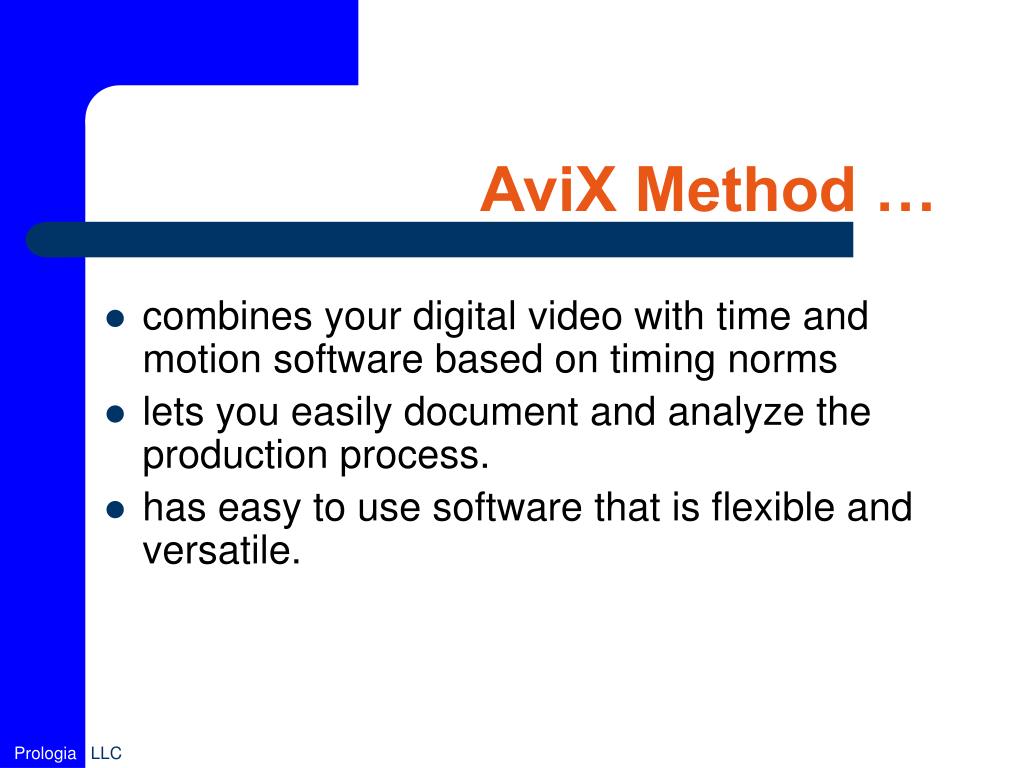 AviX Method …

- combines your digital video with time and motion software based on timing norms
- lets you easily document and analyze the production process.
- has easy to use software that is flexible and versatile.

Prologia LLC